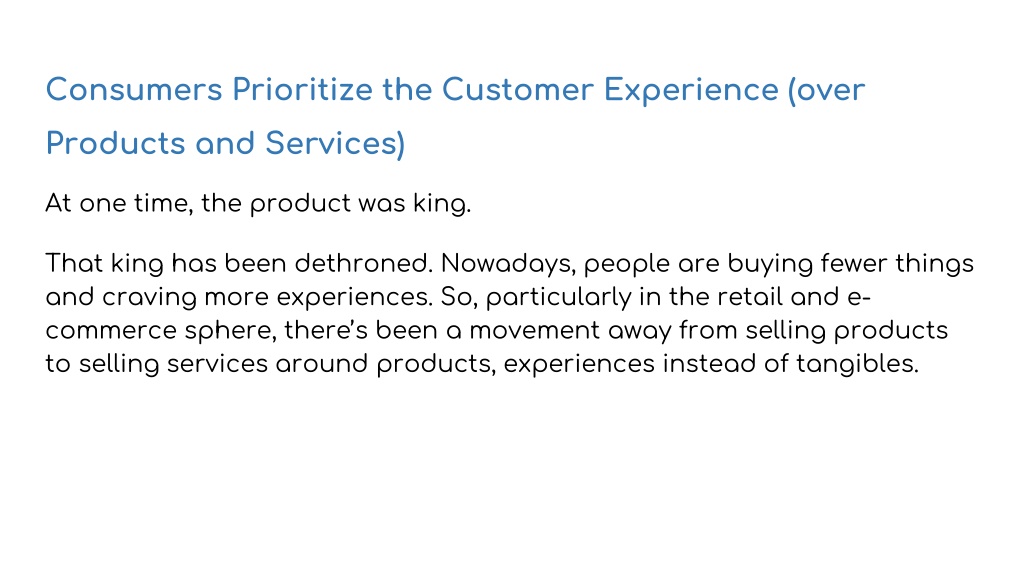 Consumers Prioritize the Customer Experience (over Products and Services)

At one time, the product was king.

That king has been dethroned. Nowadays, people are buying fewer things and craving more experiences. So, particularly in the retail and e-commerce sphere, there's been a movement away from selling products to selling services around products, experiences instead of tangibles.